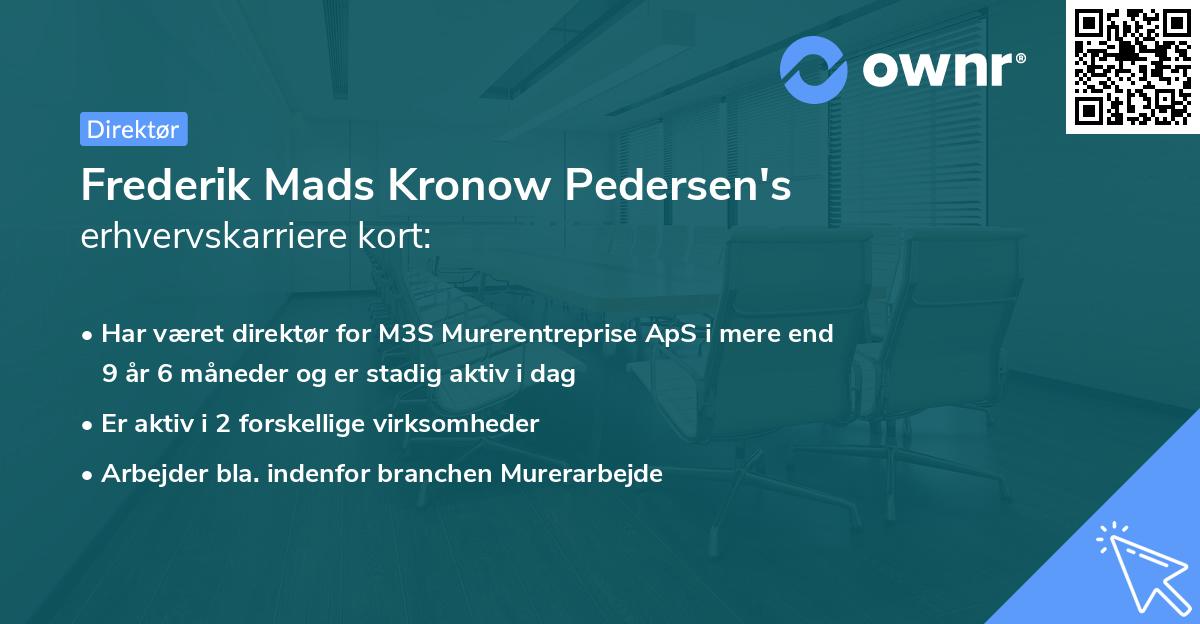 ownr®

Direktør

Frederik Mads Kronow Pedersen's
erhvervskarriere kort:

• Har været direktør for M3S Murerentreprise ApS i mere end 9 år 6 måneder og er stadig aktiv i dag

• Er aktiv i 2 forskellige virksomheder

• Arbejder bla. indenfor branchen Murerarbejde